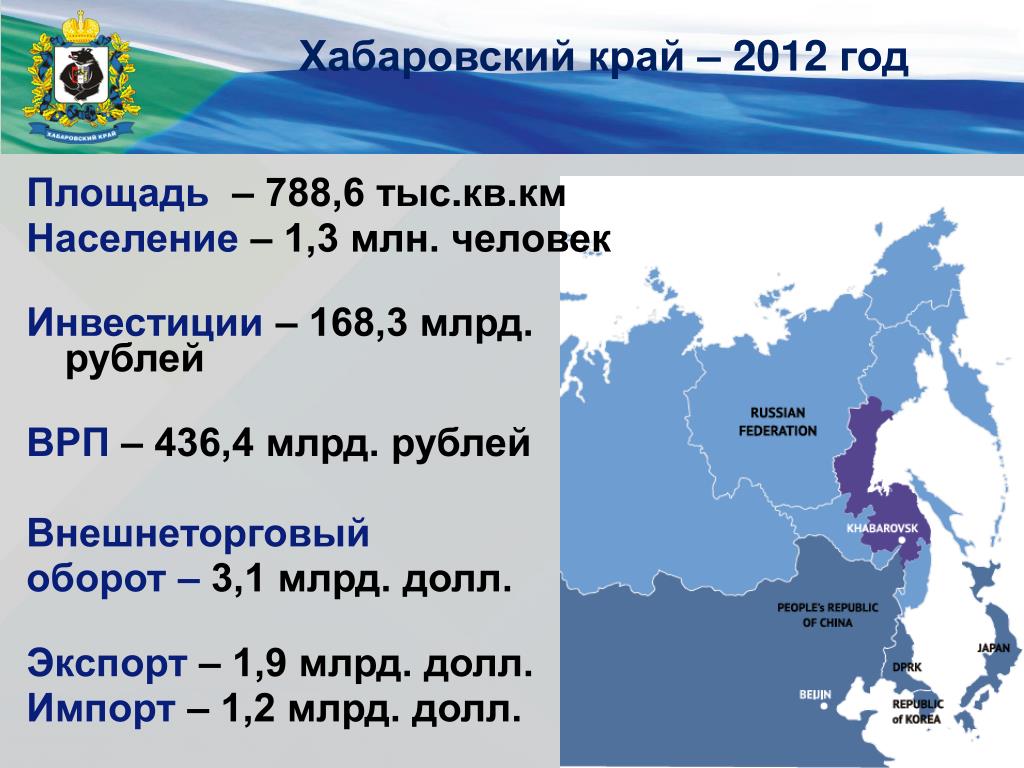 ХАБАРОВСКИЙ КРАЙ

Хабаровский край – 2012 год

Площадь – 788,6 тыс.кв.км
Население – 1,3 млн. человек

Инвестиции – 168,3 млрд. рублей

ВРП – 436,4 млрд. рублей

Внешнеторговый оборот – 3,1 млрд. долл.

Экспорт – 1,9 млрд. долл.
Импорт – 1,2 млрд. долл.

RUSSIAN FEDERATION

KHABAROVSK

PEOPLE's REPUBLIC OF CHINA

JAPAN

DPRK

BEIJIN

REPUBLIC of KOREA